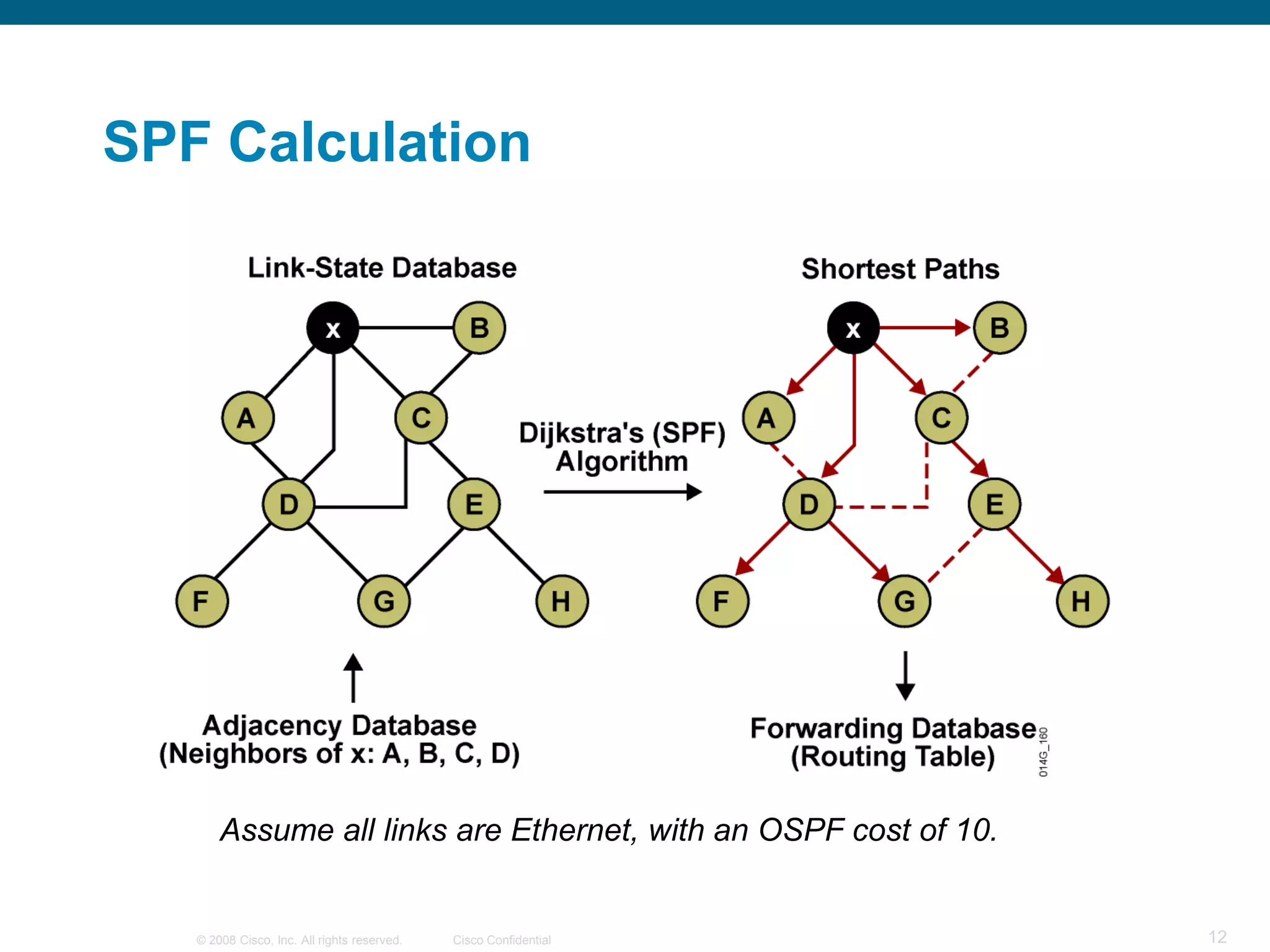 SPF Calculation

Link-State Database

x B A C D E F G H

Dijkstra's (SPF) Algorithm

Shortest Paths

x B A C D E F G H

Adjacency Database
(Neighbors of x: A, B, C, D)

Forwarding Database
(Routing Table)

014G_160

Assume all links are Ethernet, with an OSPF cost of 10.

© 2008 Cisco, Inc. All rights reserved. Cisco Confidential 12